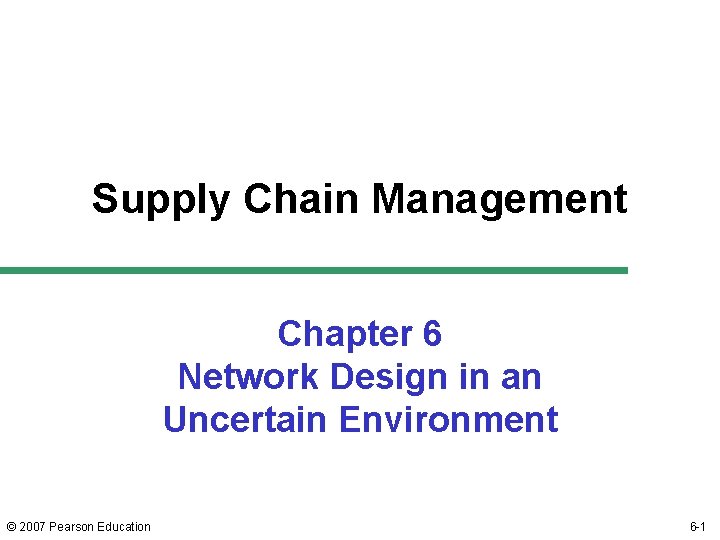 Supply Chain Management

Chapter 6
Network Design in an Uncertain Environment

© 2007 Pearson Education

6-1